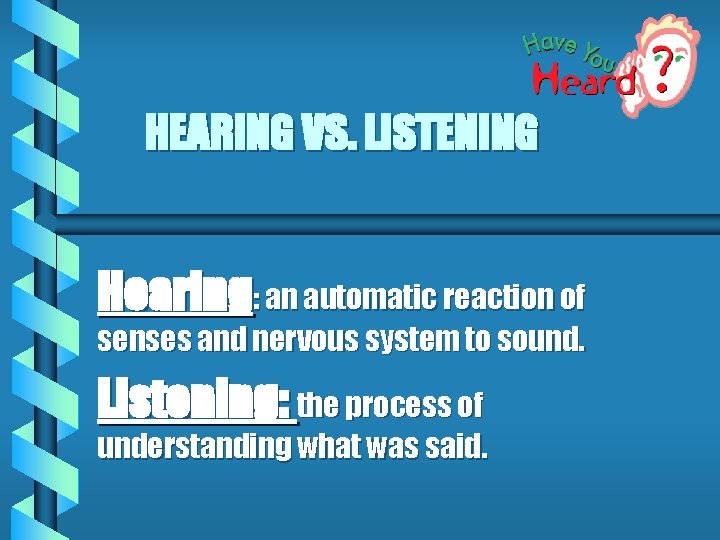 Have You Heard ?

HEARING VS. LISTENING

Hearing: an automatic reaction of senses and nervous system to sound.

Listening: the process of understanding what was said.